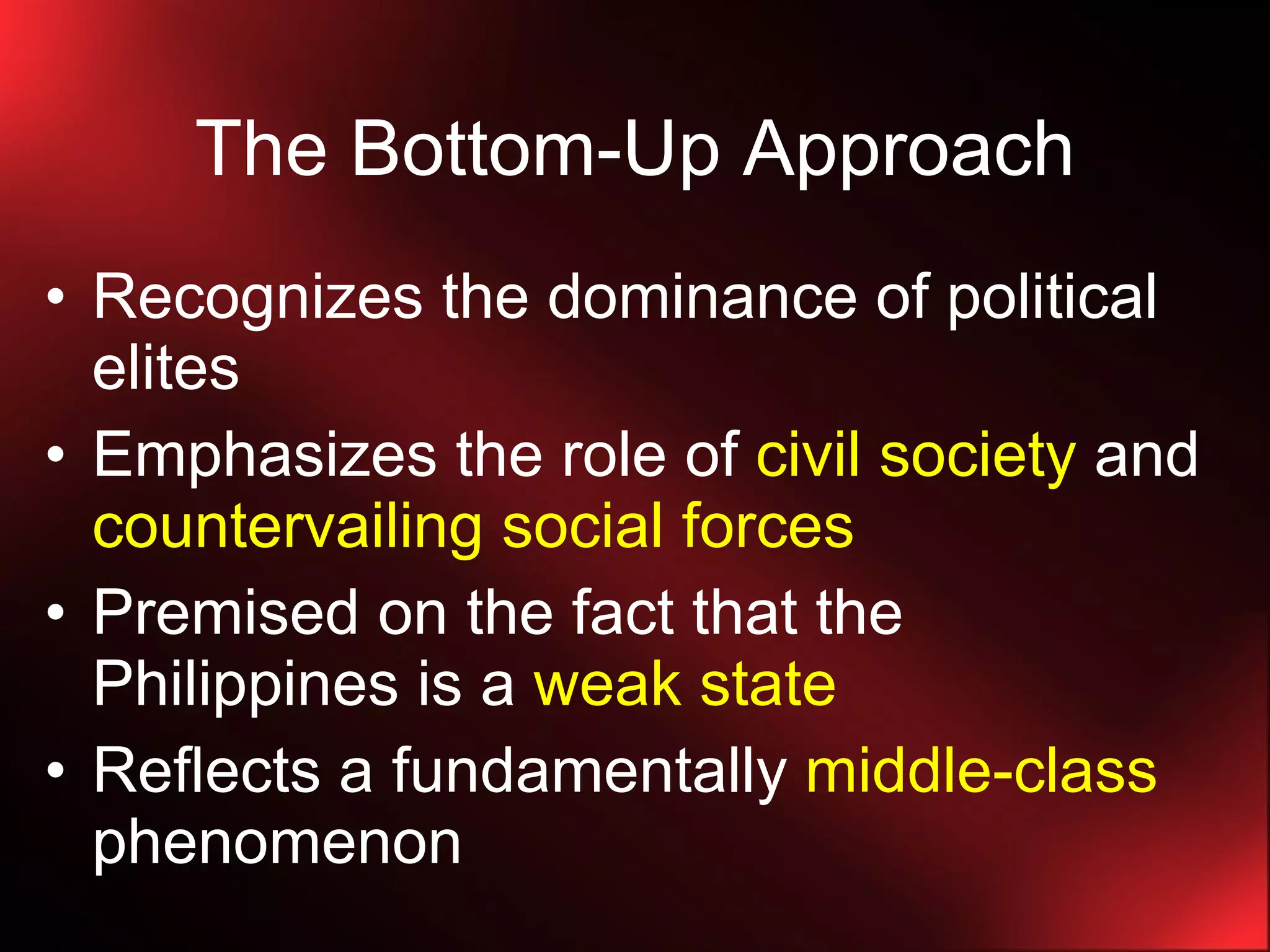 The Bottom-Up Approach

• Recognizes the dominance of political elites
• Emphasizes the role of civil society and countervailing social forces
• Premised on the fact that the Philippines is a weak state
• Reflects a fundamentally middle-class phenomenon